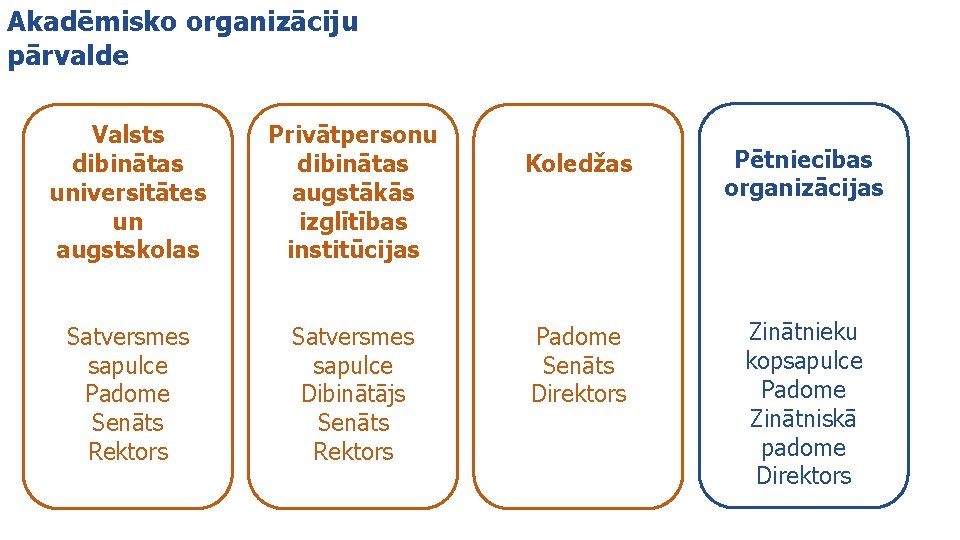 Akadēmisko organizāciju pārvalde

Valsts dibinātas universitātes un augstskolas

Satversmes sapulce
Padome
Senāts
Rektors

Privātpersonu dibinātas augstākās izglītības institūcijas

Satversmes sapulce
Dibinātājs
Senāts
Rektors

Koledžas

Padome
Senāts
Direktors

Pētniecības organizācijas

Zinātnieku kopsapulce
Padome
Zinātniskā padome
Direktors